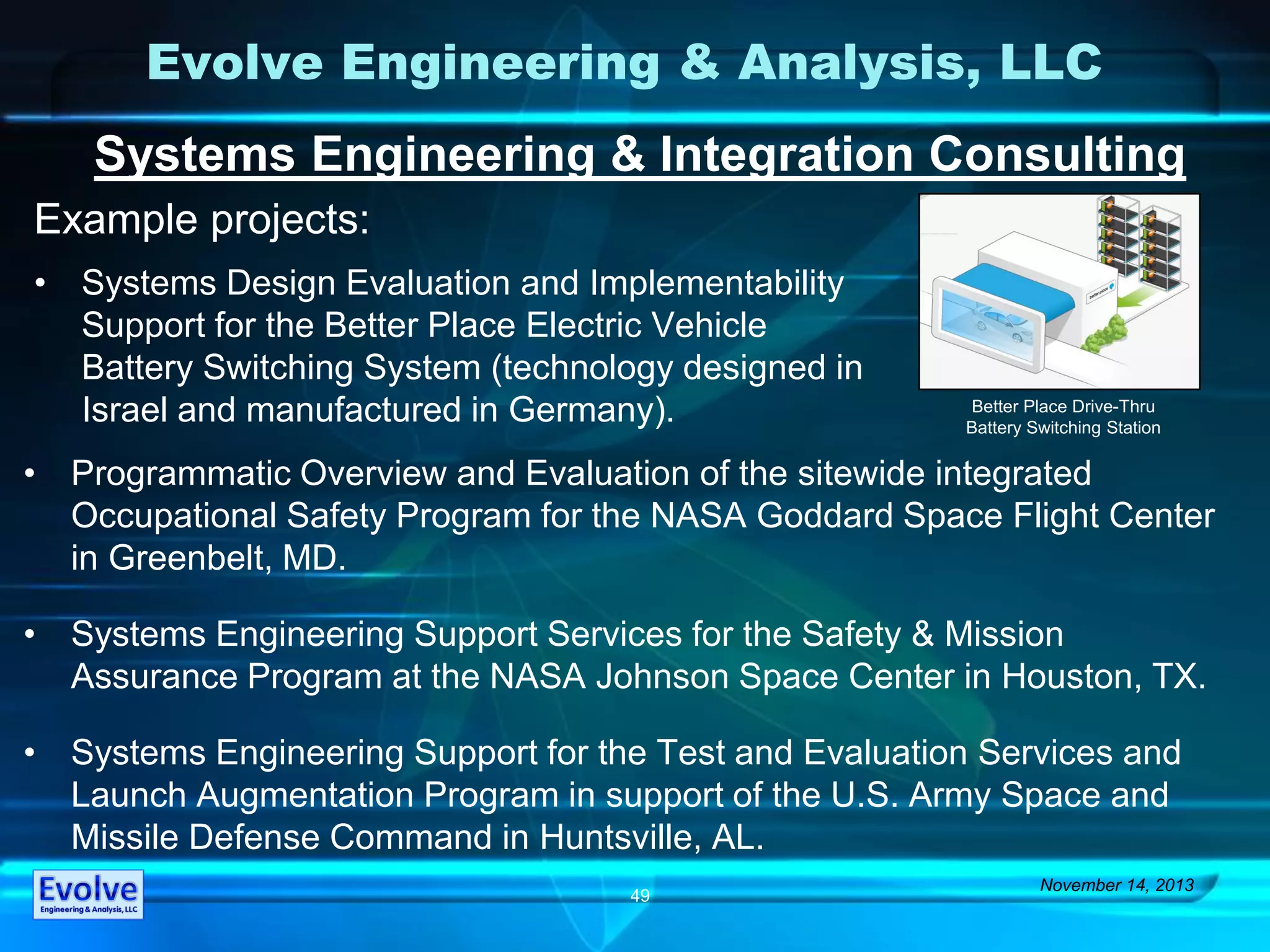 Evolve Engineering & Analysis, LLC

Systems Engineering & Integration Consulting

Example projects:

• Systems Design Evaluation and Implementability Support for the Better Place Electric Vehicle Battery Switching System (technology designed in Israel and manufactured in Germany).

better place

Better Place Drive-Thru Battery Switching Station

• Programmatic Overview and Evaluation of the sitewide integrated Occupational Safety Program for the NASA Goddard Space Flight Center in Greenbelt, MD.

• Systems Engineering Support Services for the Safety & Mission Assurance Program at the NASA Johnson Space Center in Houston, TX.

• Systems Engineering Support for the Test and Evaluation Services and Launch Augmentation Program in support of the U.S. Army Space and Missile Defense Command in Huntsville, AL.

Evolve Engineering & Analysis, LLC

49

November 14, 2013